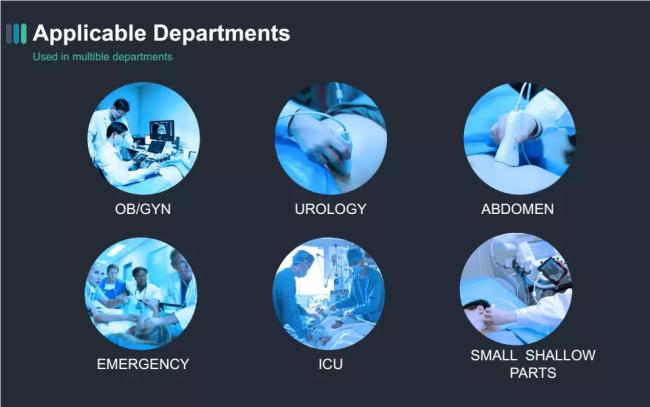 Applicable Departments
Used in multible departments

OB/GYN
UROLOGY
ABDOMEN
EMERGENCY
ICU
SMALL SHALLOW PARTS